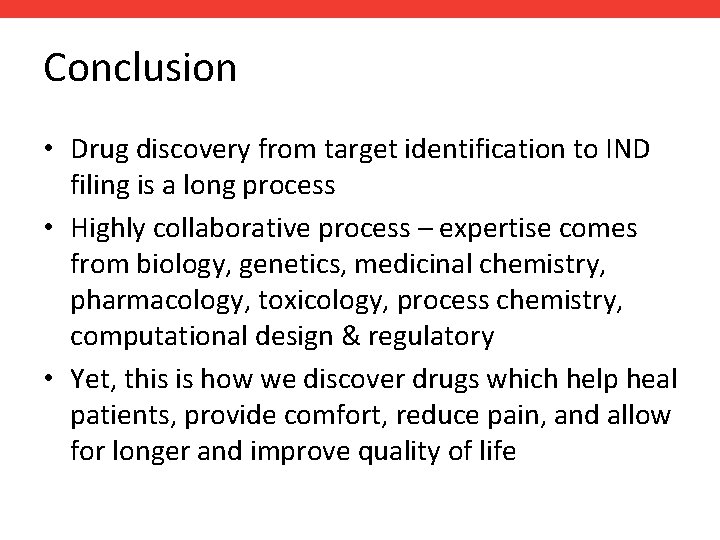 Conclusion

• Drug discovery from target identification to IND filing is a long process

• Highly collaborative process – expertise comes from biology, genetics, medicinal chemistry, pharmacology, toxicology, process chemistry, computational design & regulatory

• Yet, this is how we discover drugs which help heal patients, provide comfort, reduce pain, and allow for longer and improve quality of life